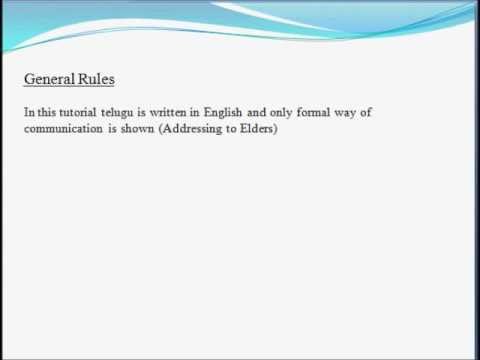 General Rules

In this tutorial telugu is written in English and only formal way of communication is shown (Addressing to Elders)